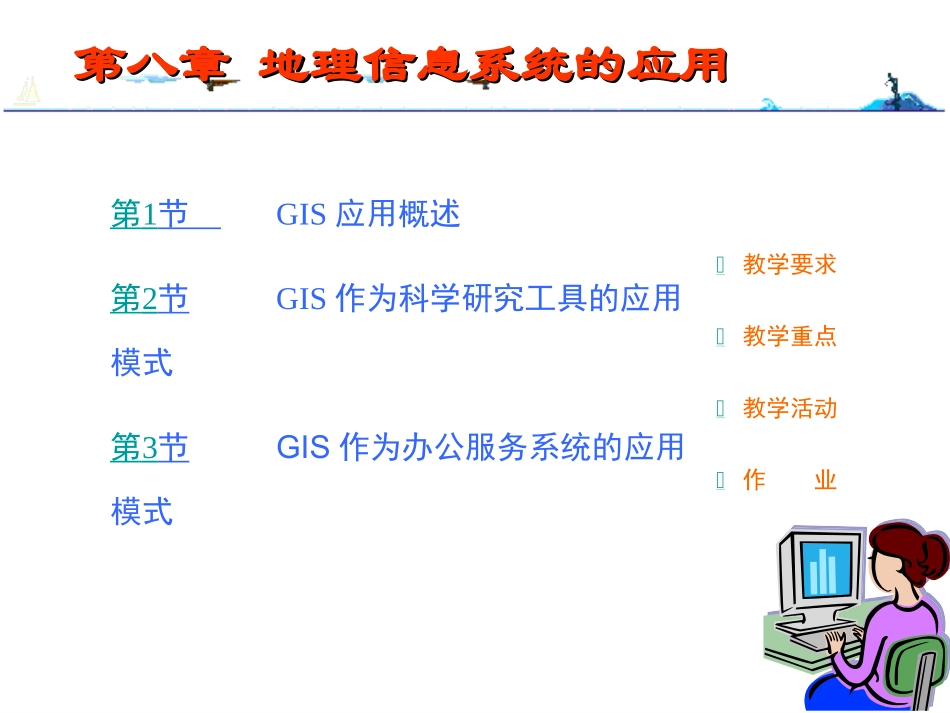 第八章 地理信息系统的应用

第1节 GIS 应用概述

第2节 GIS 作为科学研究工具的应用模式

第3节 GIS 作为办公服务系统的应用模式

教学要求

教学重点

教学活动

作 业